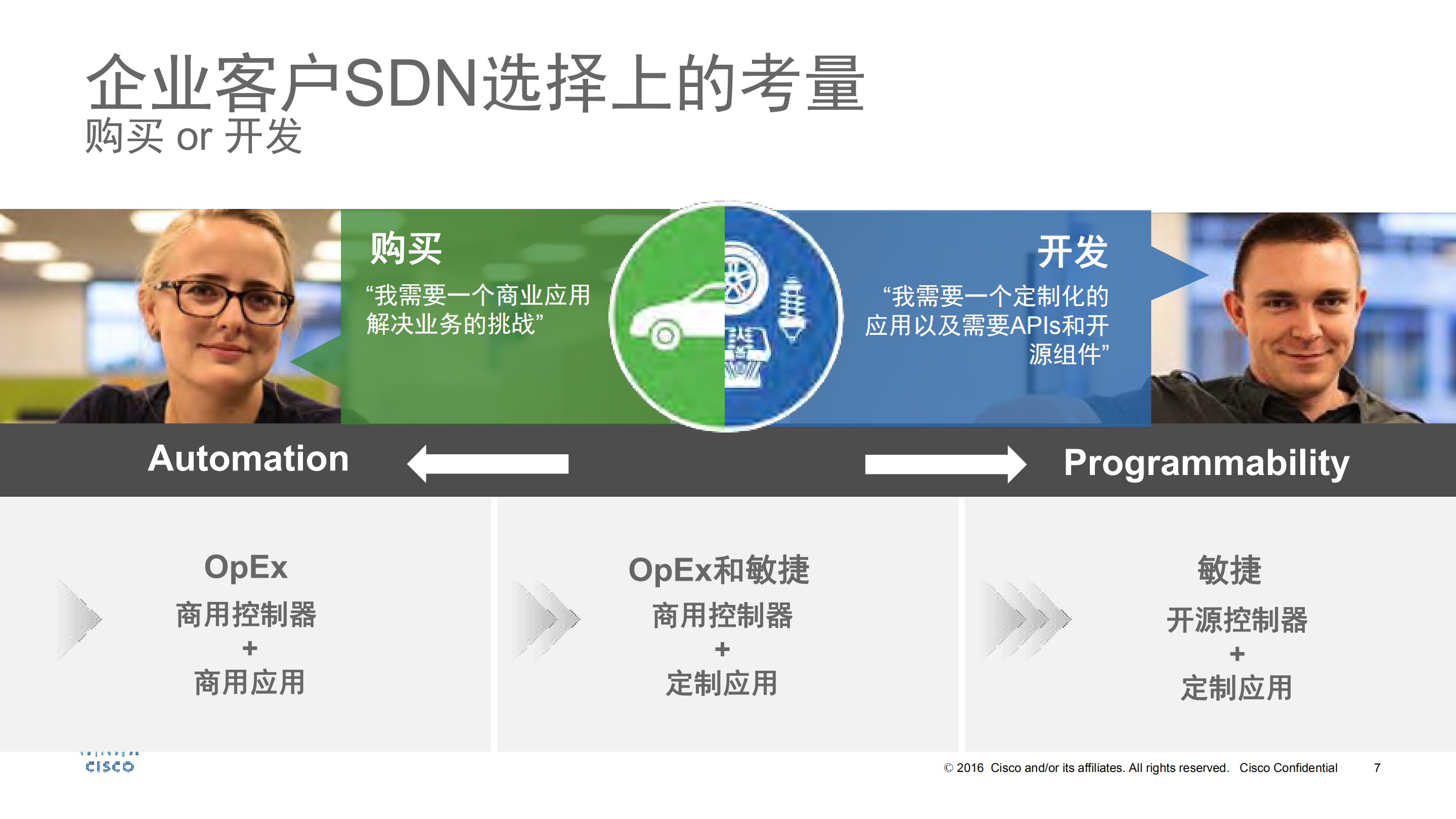 企业客户SDN选择上的考量
购买 or 开发

购买
“我需要一个商业应用解决业务的挑战”

开发
“我需要一个定制化的应用以及需要APIs和开源组件”

Automation

Programmability

OpEx
商用控制器
+
商用应用

OpEx和敏捷
商用控制器
+
定制应用

敏捷
开源控制器
+
定制应用

cisco

© 2016 Cisco and/or its affiliates. All rights reserved. Cisco Confidential 7